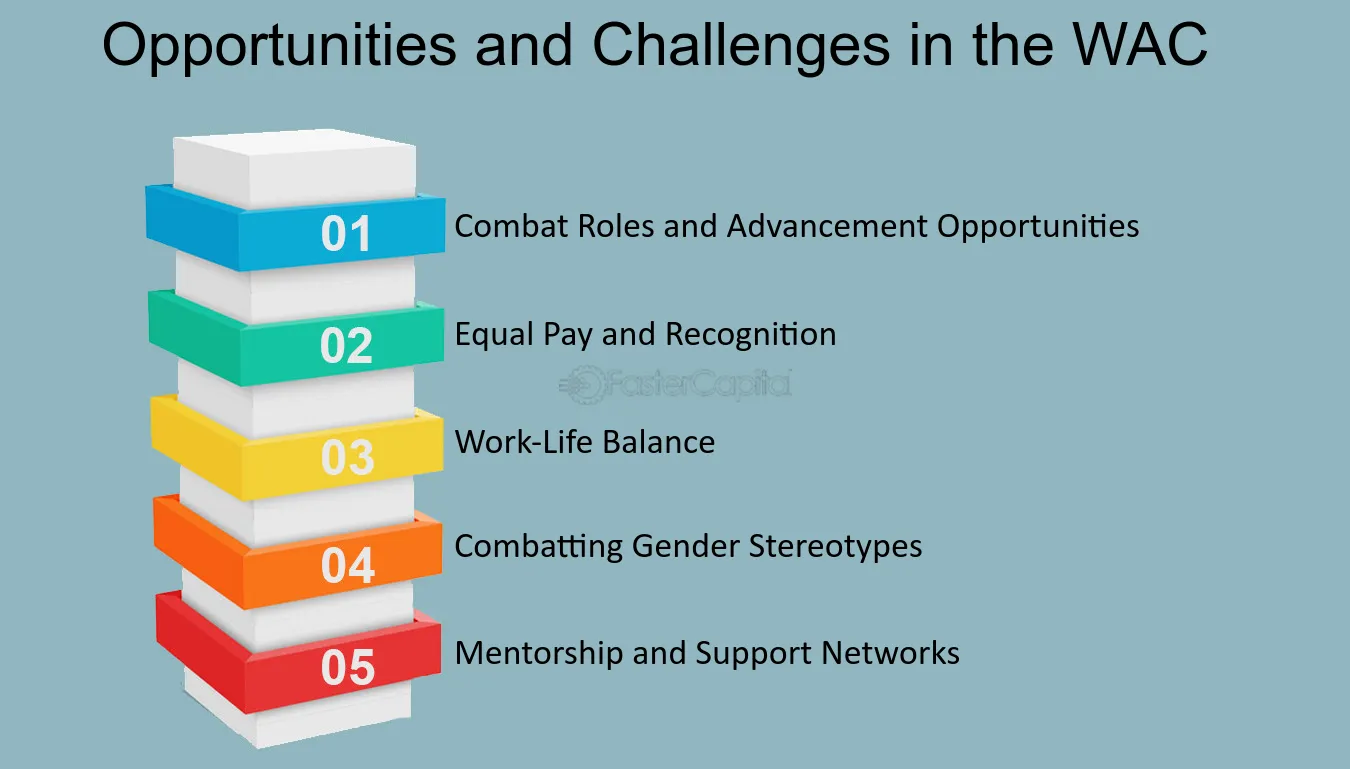 Opportunities and Challenges in the WAC

01 Combat Roles and Advancement Opportunities

02 Equal Pay and Recognition

FasterCapital

03 Work-Life Balance

04 Combatting Gender Stereotypes

05 Mentorship and Support Networks